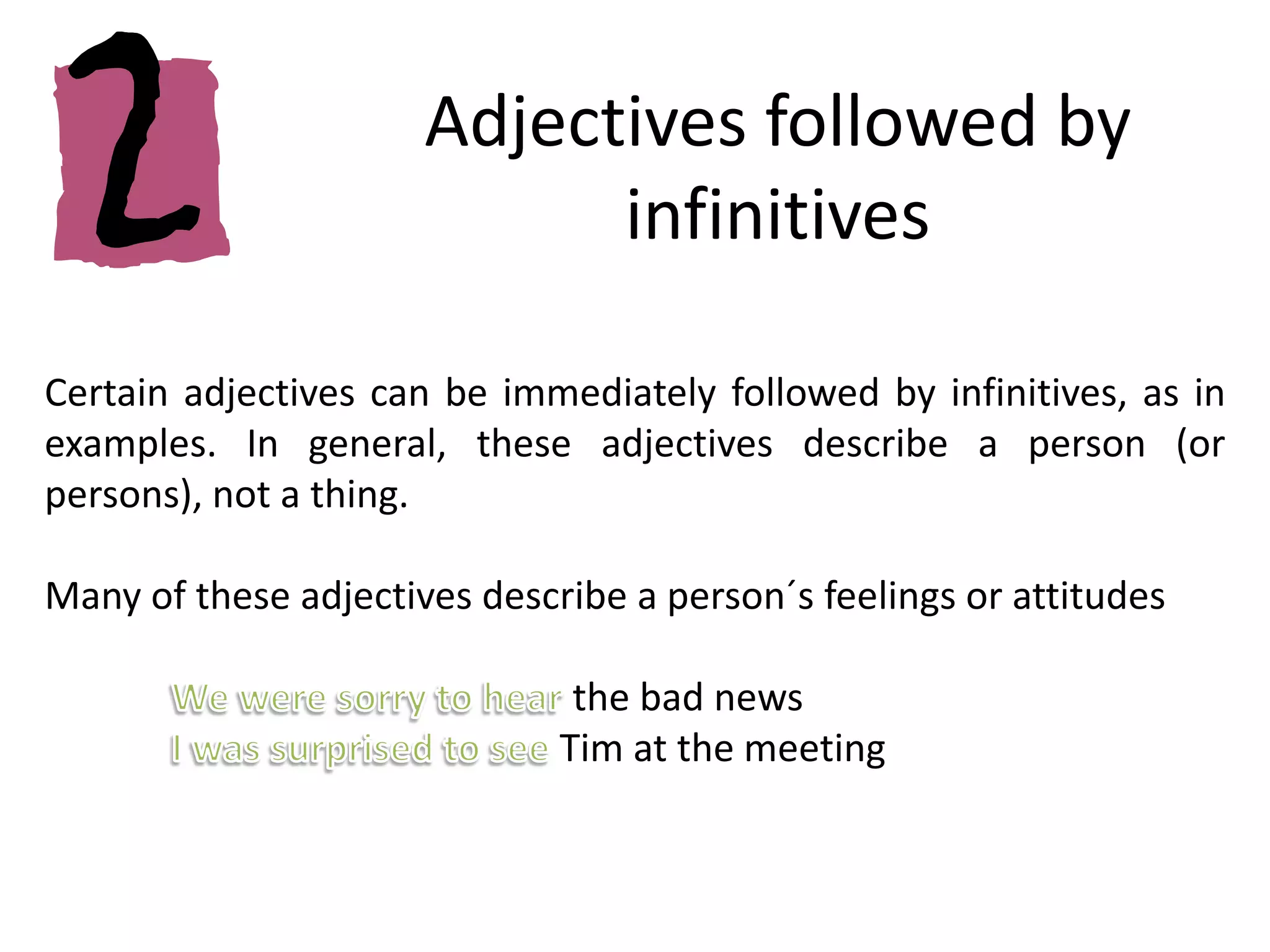 2

Adjectives followed by infinitives

Certain adjectives can be immediately followed by infinitives, as in examples. In general, these adjectives describe a person (or persons), not a thing.

Many of these adjectives describe a person´s feelings or attitudes

We were sorry to hear the bad news
I was surprised to see Tim at the meeting